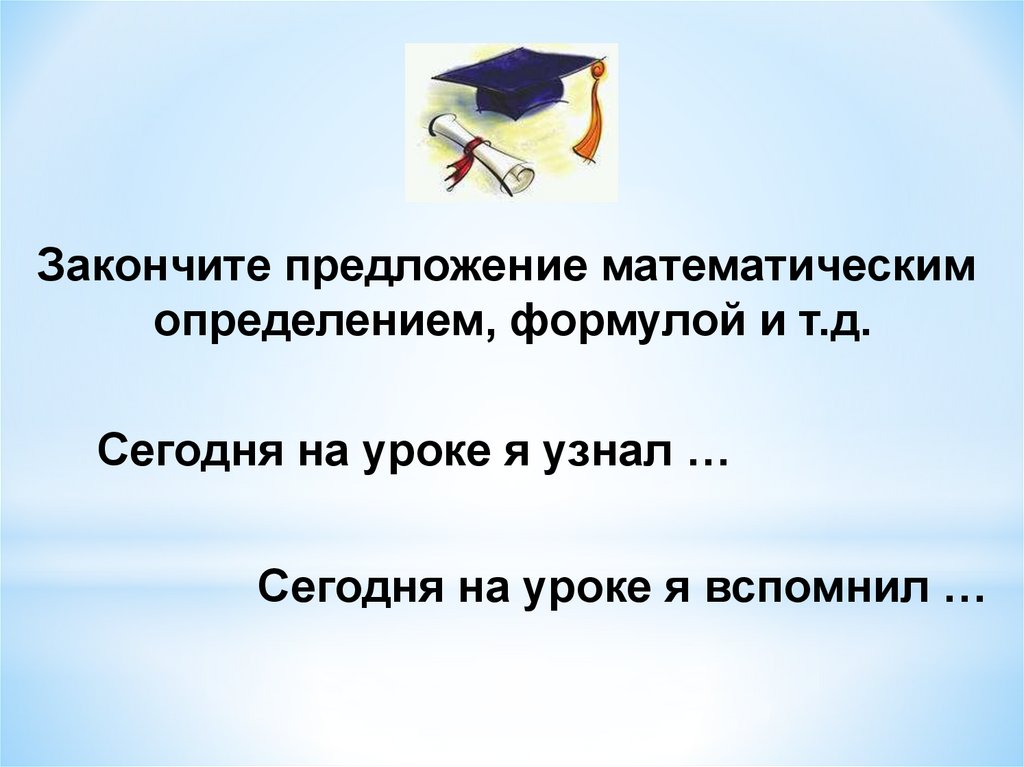 Закончите предложение математическим определением, формулой и т.д.

Сегодня на уроке я узнал …

Сегодня на уроке я вспомнил …